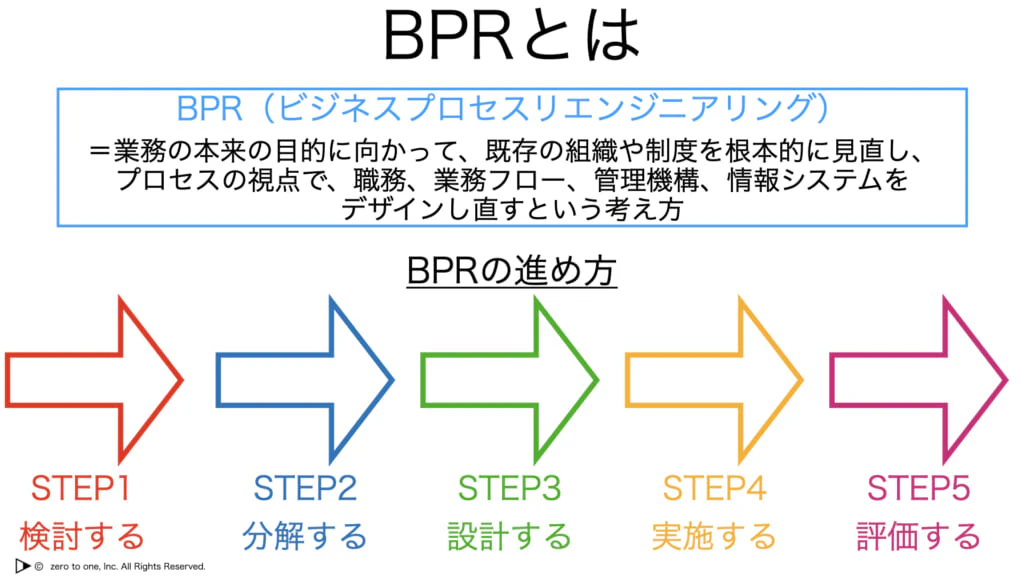 BPRとは

BPR（ビジネスプロセスリエンジニアリング）

＝業務の本来の目的に向かって、既存の組織や制度を根本的に見直し、プロセスの視点で、職務、業務フロー、管理機構、情報システムをデザインし直すという考え方

BPRの進め方

STEP1
検討する

STEP2
分解する

STEP3
設計する

STEP4
実施する

STEP5
評価する

© zero to one, Inc. All Rights Reserved.